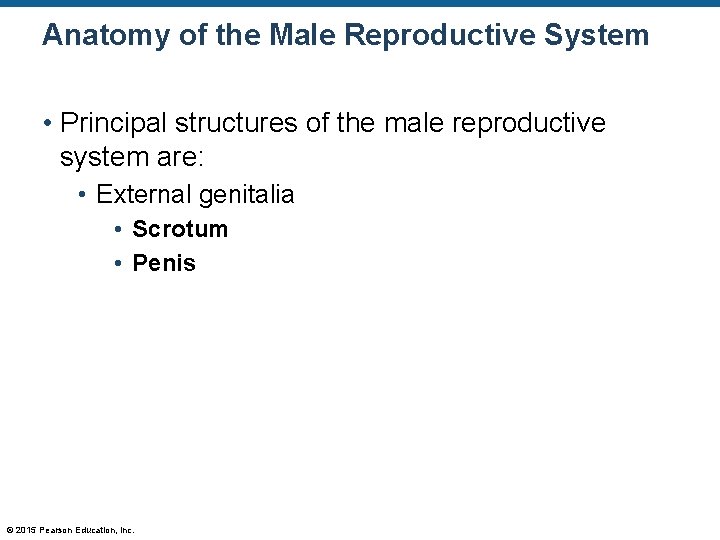 Anatomy of the Male Reproductive System

• Principal structures of the male reproductive system are:
  • External genitalia
    • Scrotum
    • Penis

© 2015 Pearson Education, Inc.